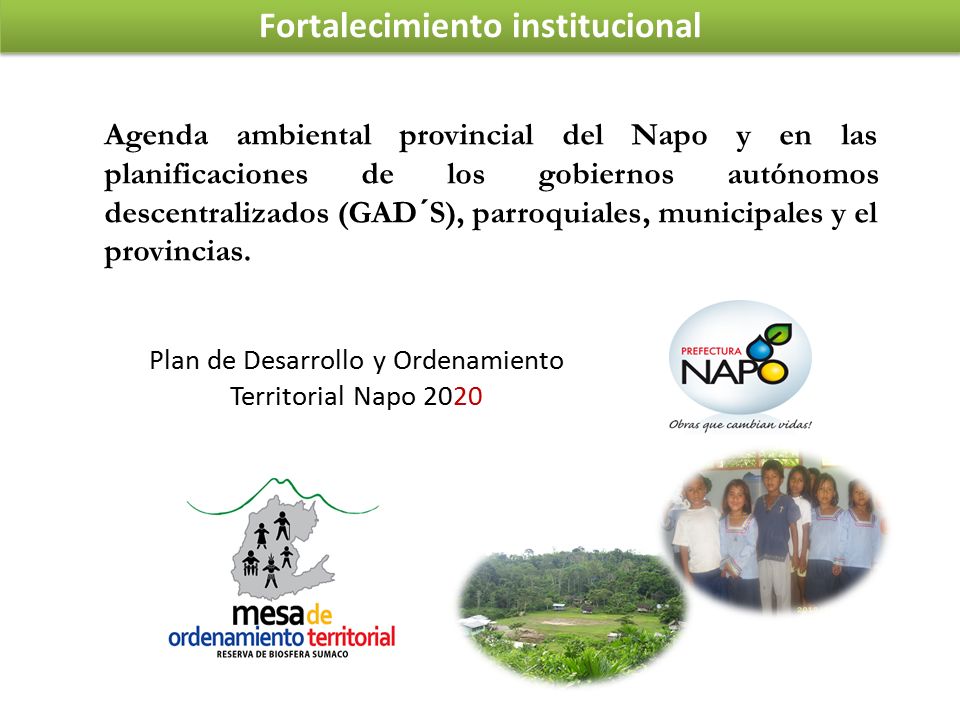 Fortalecimiento institucional

Agenda ambiental provincial del Napo y en las planificaciones de los gobiernos autónomos descentralizados (GAD´S), parroquiales, municipales y el provincias.

Plan de Desarrollo y Ordenamiento Territorial Napo 2020

PREFECTURA
NAPO
Obras que cambian vidas!

mesa de
ordenamiento territorial
RESERVA DE BIOSFERA SUMACO